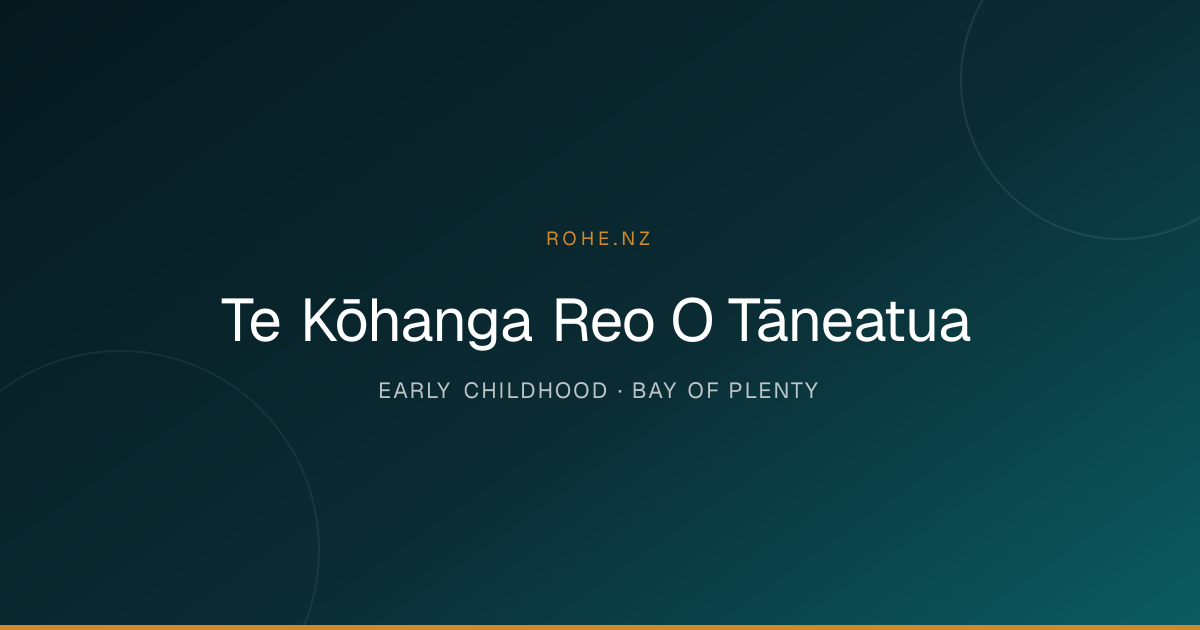 ROHE.NZ

Te Kōhanga Reo O Tāneatua

EARLY CHILDHOOD · BAY OF PLENTY